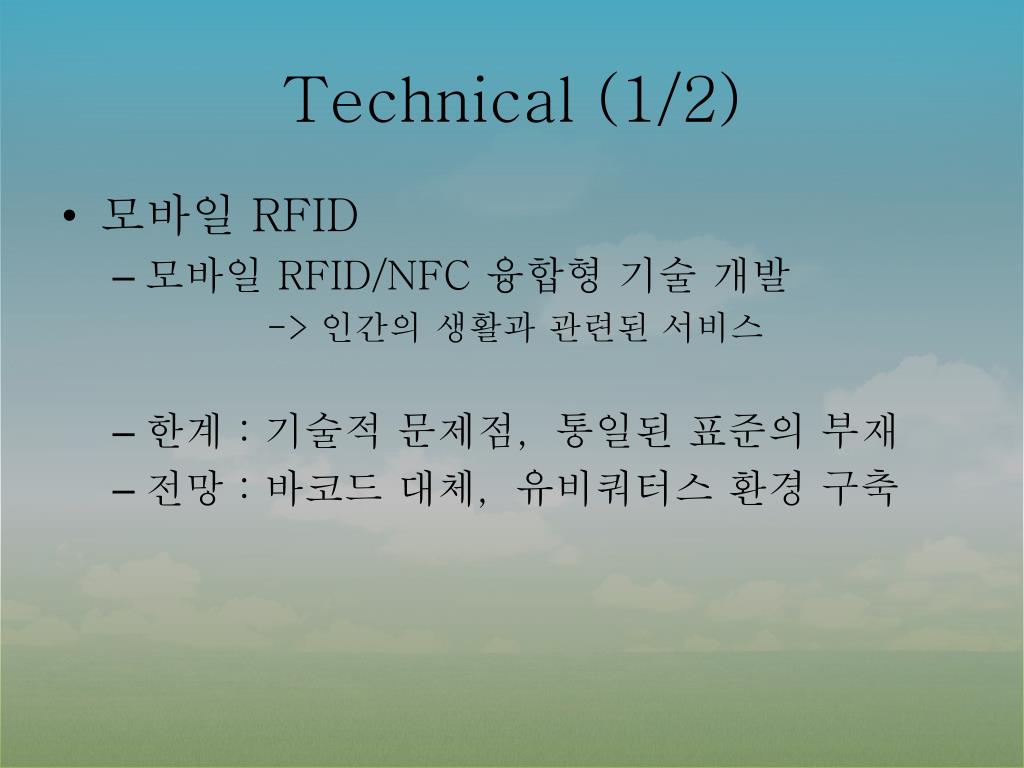 Technical (1/2)

• 모바일 RFID

– 모바일 RFID/NFC 융합형 기술 개발

-> 인간의 생활과 관련된 서비스

– 한계 : 기술적 문제점, 통일된 표준의 부재

– 전망 : 바코드 대체, 유비쿼터스 환경 구축